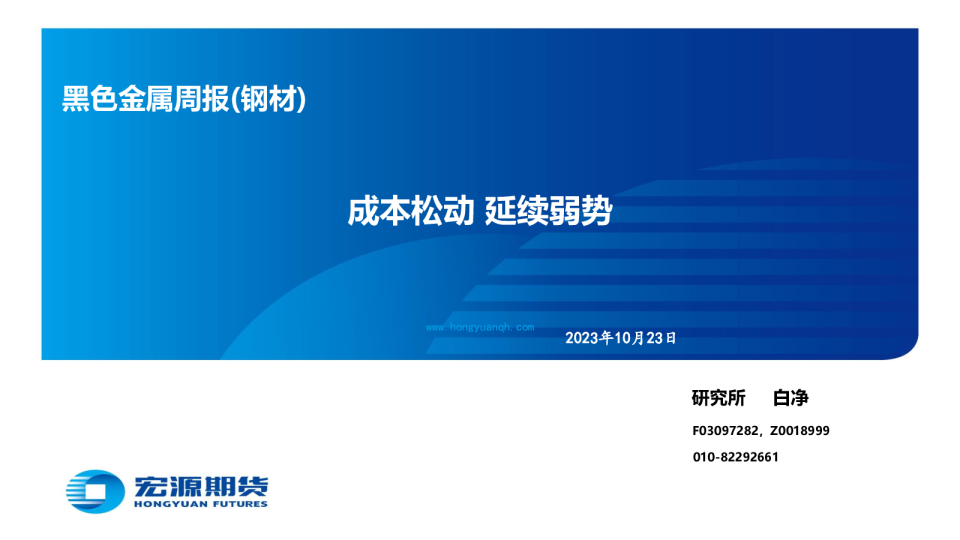 黑色金属周报(钢材)

成本松动 延续弱势

www.hongyuanqh.com

2023年10月23日

研究所 白净

F03097282，Z0018999

010-82292661

宏源期货
HONGYUAN FUTURES